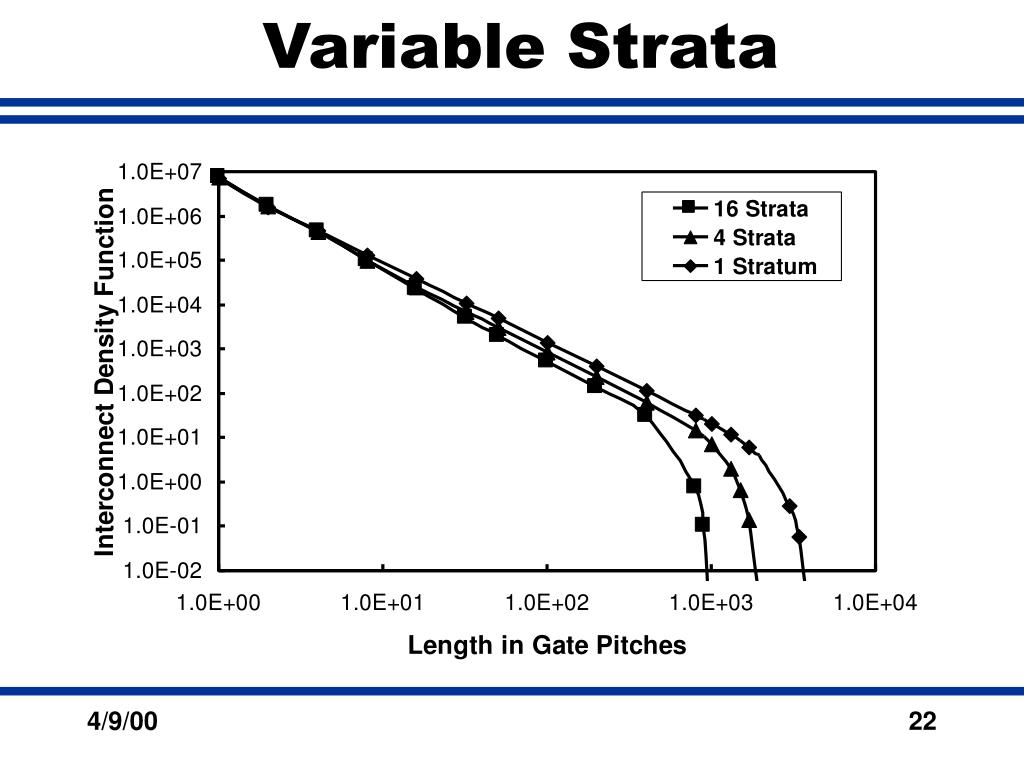 Variable Strata

Interconnect Density Function

1.0E+07
1.0E+06
1.0E+05
1.0E+04
1.0E+03
1.0E+02
1.0E+01
1.0E+00
1.0E-01
1.0E-02

16 Strata
4 Strata
1 Stratum

1.0E+00 1.0E+01 1.0E+02 1.0E+03 1.0E+04

Length in Gate Pitches

4/9/00

22